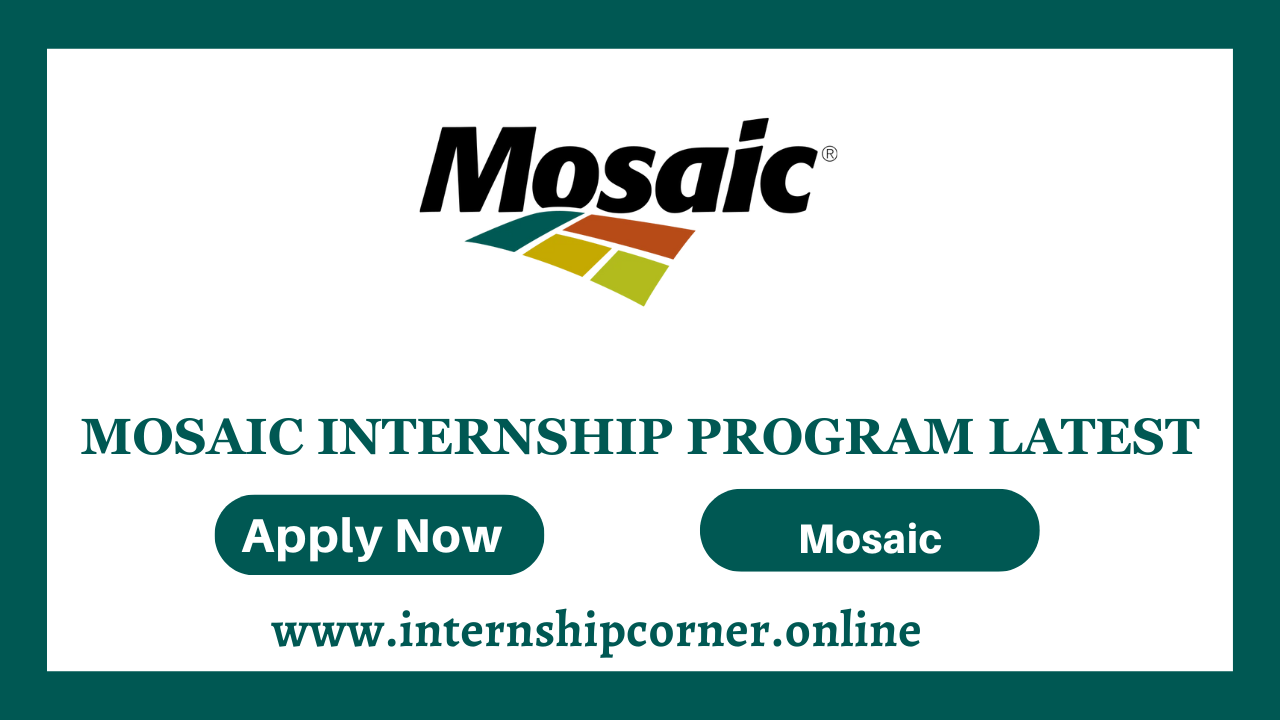 Mosaic®

MOSAIC INTERNSHIP PROGRAM LATEST

Apply Now

Mosaic

www.internshipcorner.online